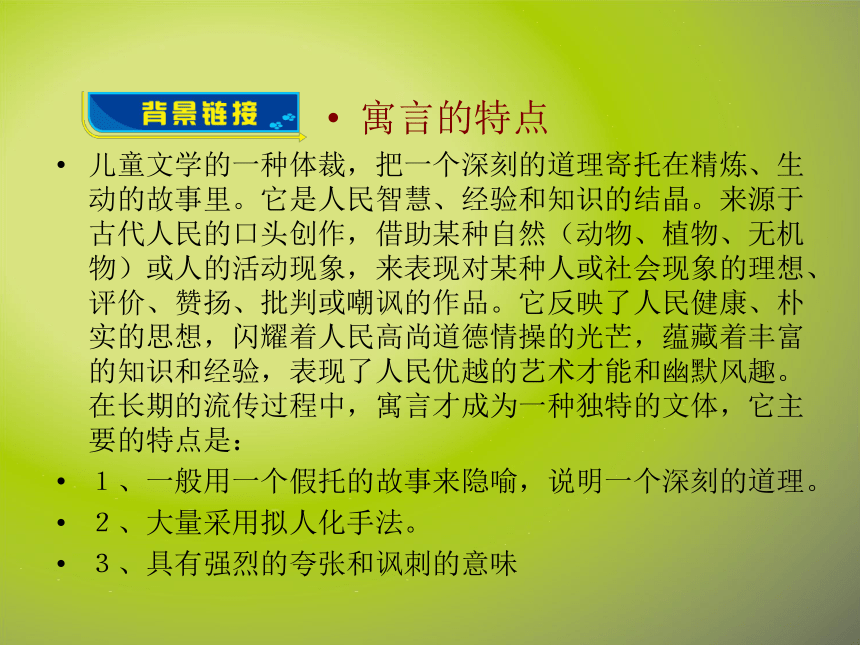 背景链接

• 寓言的特点

• 儿童文学的一种体裁，把一个深刻的道理寄托在精炼、生动的故事里。它是人民智慧、经验和知识的结晶。来源于古代人民的口头创作，借助某种自然（动物、植物、无机物）或人的活动现象，来表现对某种人或社会现象的理想、评价、赞扬、批判或嘲讽的作品。它反映了人民健康、朴实的思想，闪耀着人民高尚道德情操的光芒，蕴藏着丰富的知识和经验，表现了人民优越的艺术才能和幽默风趣。在长期的流传过程中，寓言才成为一种独特的文体，它主要的特点是：

• １、一般用一个假托的故事来隐喻，说明一个深刻的道理。

• ２、大量采用拟人化手法。

• ３、具有强烈的夸张和讽刺的意味